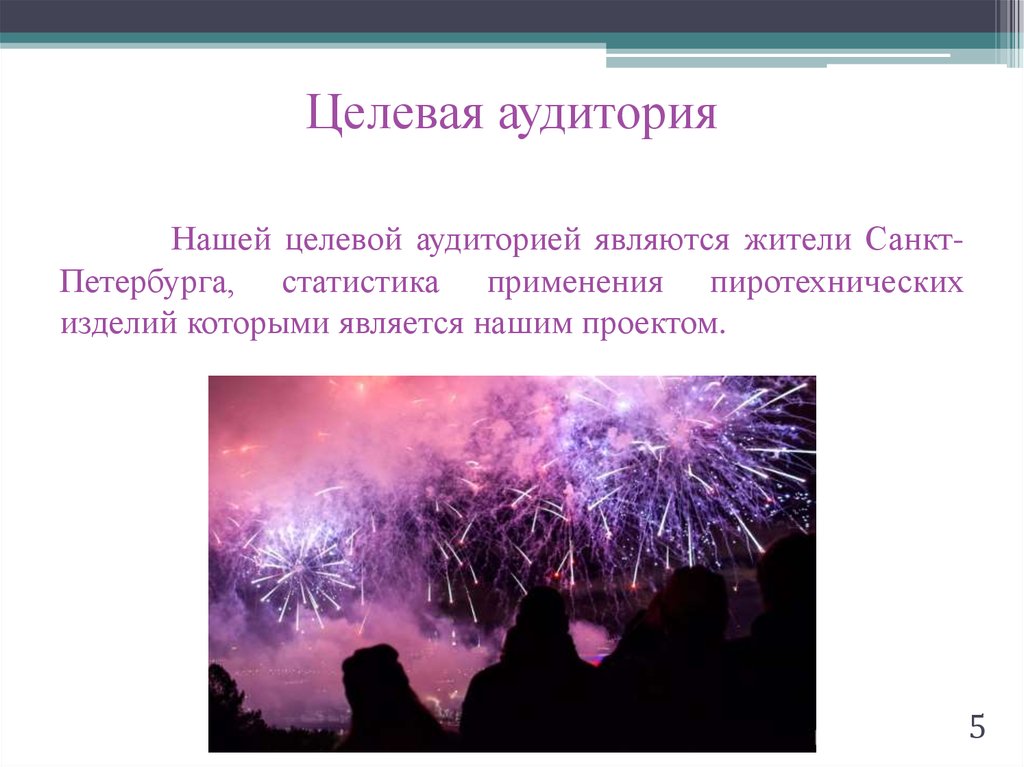 Целевая аудитория

Нашей целевой аудиторией являются жители Санкт-Петербурга, статистика применения пиротехнических изделий которыми является нашим проектом.

5